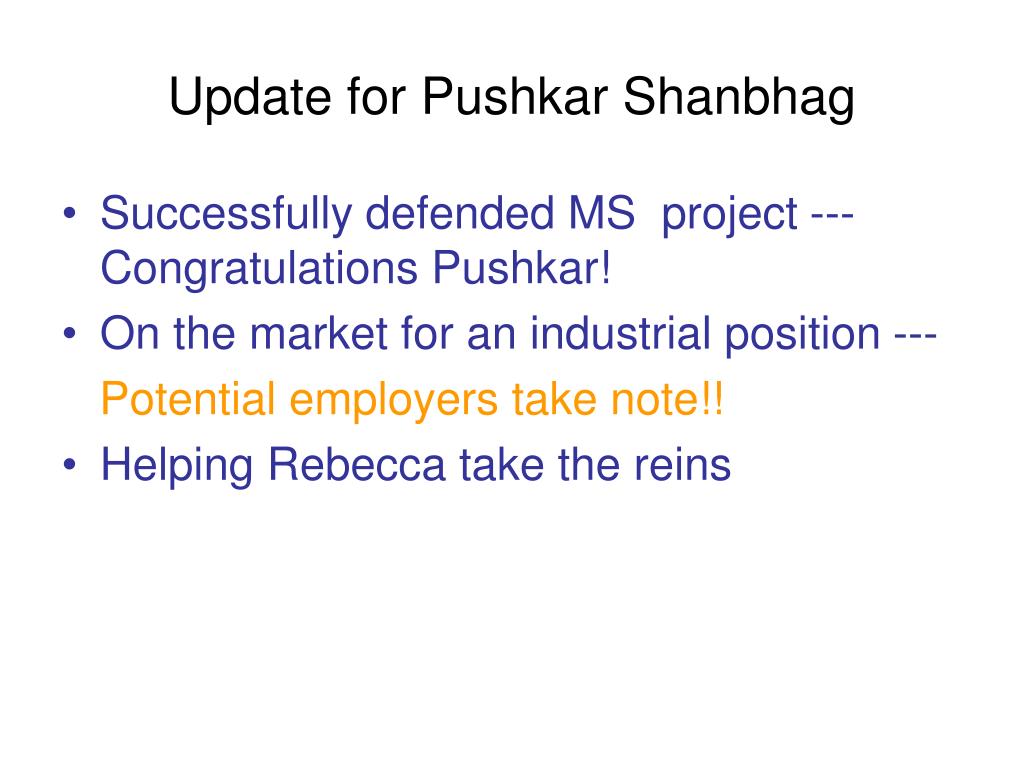 Update for Pushkar Shanbhag

• Successfully defended MS project --- Congratulations Pushkar!
• On the market for an industrial position ---
Potential employers take note!!
• Helping Rebecca take the reins